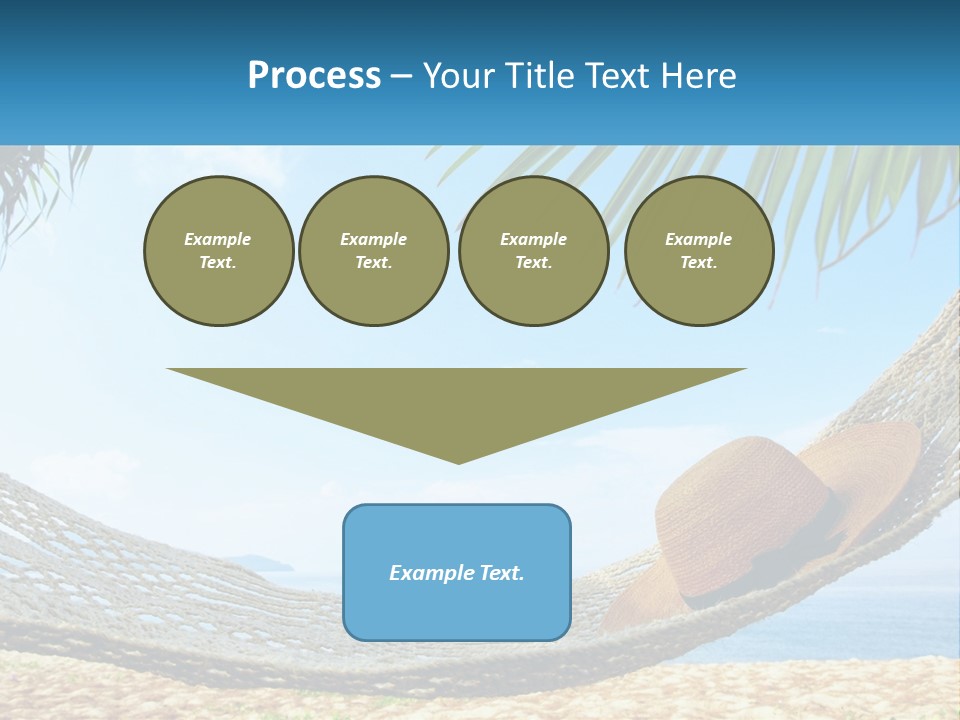 Process – Your Title Text Here

Example Text.

Example Text.

Example Text.

Example Text.

Example Text.